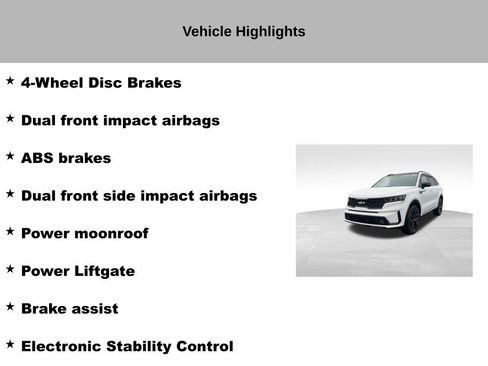 Vehicle Highlights

★ 4-Wheel Disc Brakes

★ Dual front impact airbags

★ ABS brakes

★ Dual front side impact airbags

★ Power moonroof

★ Power Liftgate

★ Brake assist

★ Electronic Stability Control